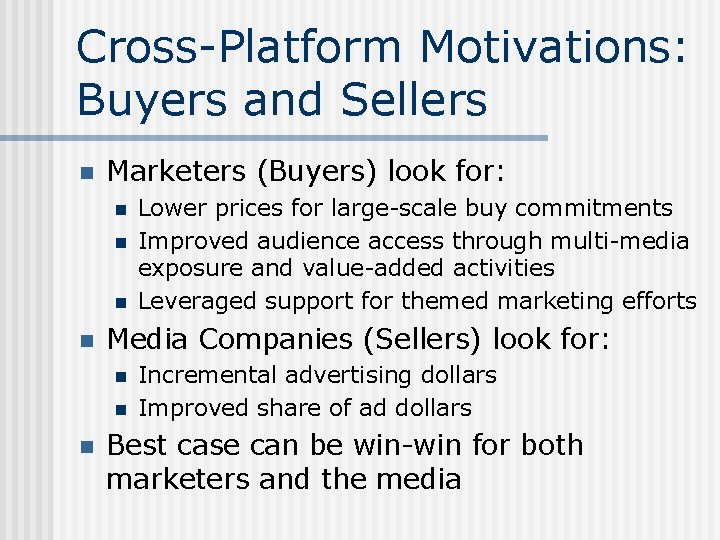 Cross-Platform Motivations: Buyers and Sellers

- Marketers (Buyers) look for:
  - Lower prices for large-scale buy commitments
  - Improved audience access through multi-media exposure and value-added activities
  - Leveraged support for themed marketing efforts
- Media Companies (Sellers) look for:
  - Incremental advertising dollars
  - Improved share of ad dollars
- Best case can be win-win for both marketers and the media